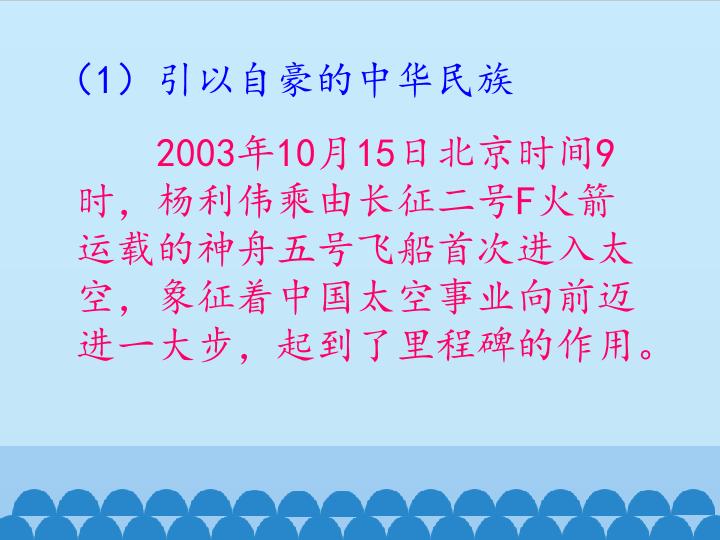 （1）引以自豪的中华民族

2003年10月15日北京时间9时，杨利伟乘由长征二号F火箭运载的神舟五号飞船首次进入太空，象征着中国太空事业向前迈进一大步，起到了里程碑的作用。